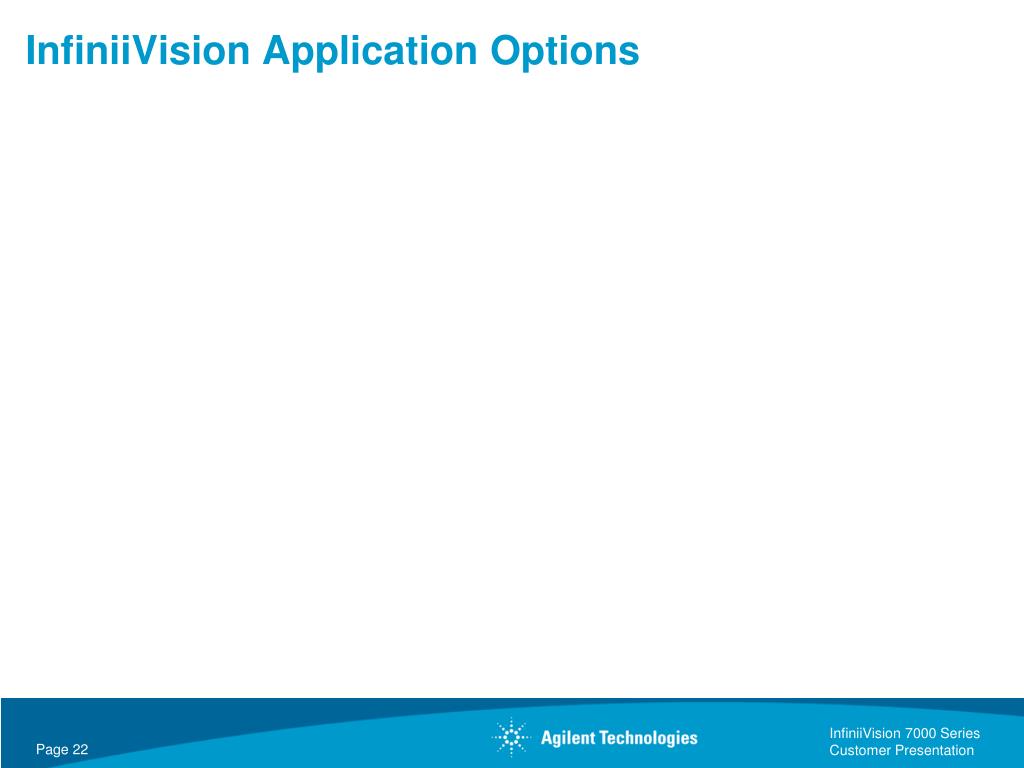 InfiniiVision Application Options

Page 22

Agilent Technologies

InfiniiVision 7000 Series
Customer Presentation